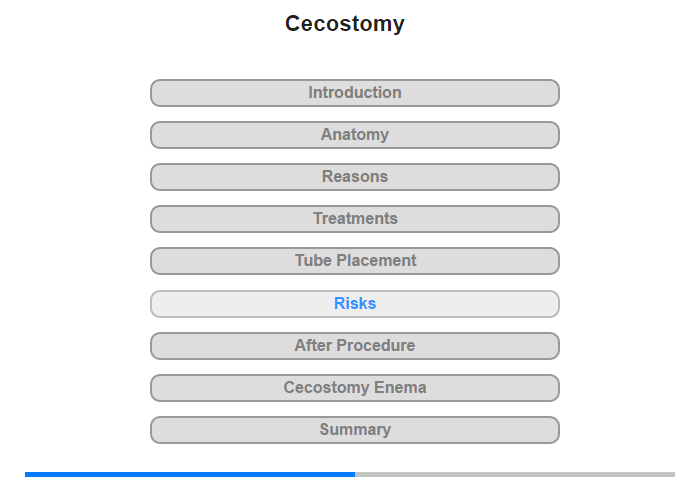 Cecostomy

Introduction

Anatomy

Reasons

Treatments

Tube Placement

Risks

After Procedure

Cecostomy Enema

Summary